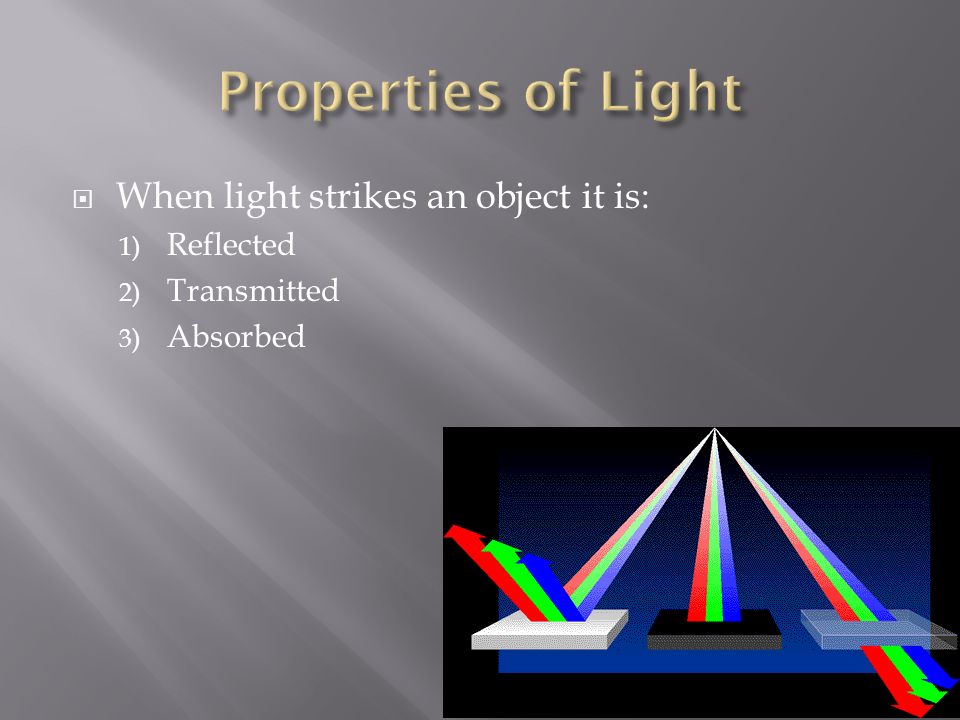 Properties of Light

When light strikes an object it is:
1) Reflected
2) Transmitted
3) Absorbed